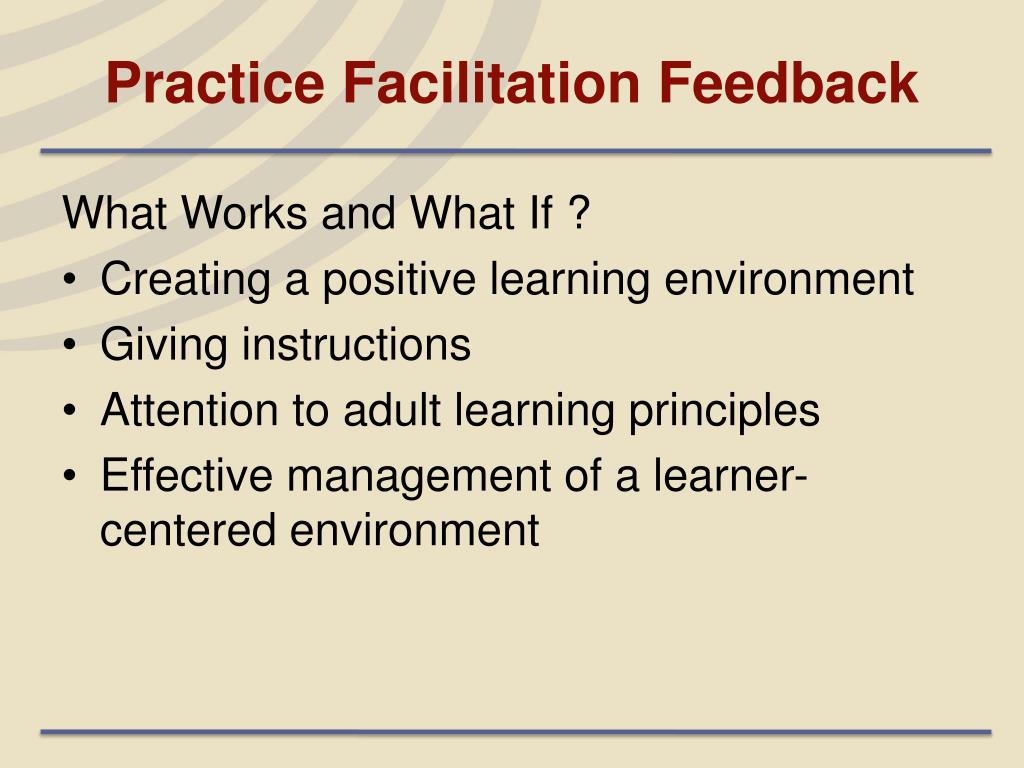 Practice Facilitation Feedback

What Works and What If ?
• Creating a positive learning environment
• Giving instructions
• Attention to adult learning principles
• Effective management of a learner-centered environment